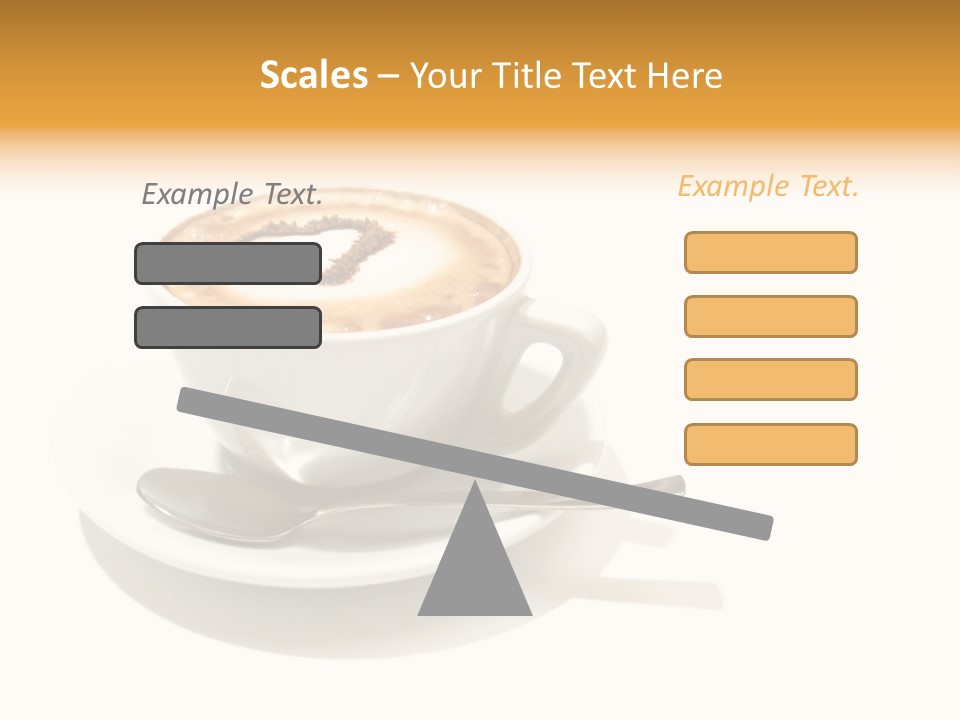 Scales – Your Title Text Here

Example Text.

Example Text.